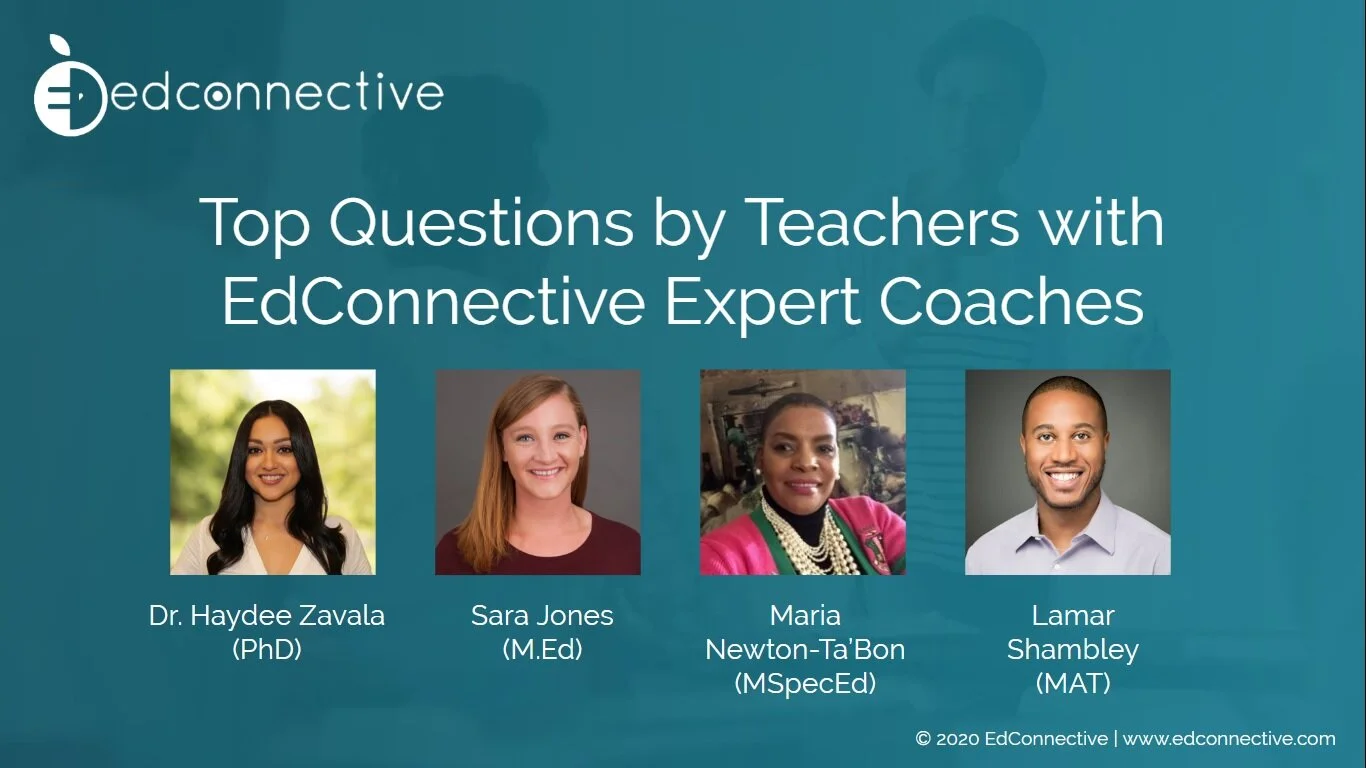 edconnective

Top Questions by Teachers with EdConnective Expert Coaches

Dr. Haydee Zavala
(PhD)

Sara Jones
(M.Ed)

Maria
Newton-Ta'Bon
(MSpecEd)

Lamar
Shambley
(MAT)

© 2020 EdConnective | www.edconnective.com